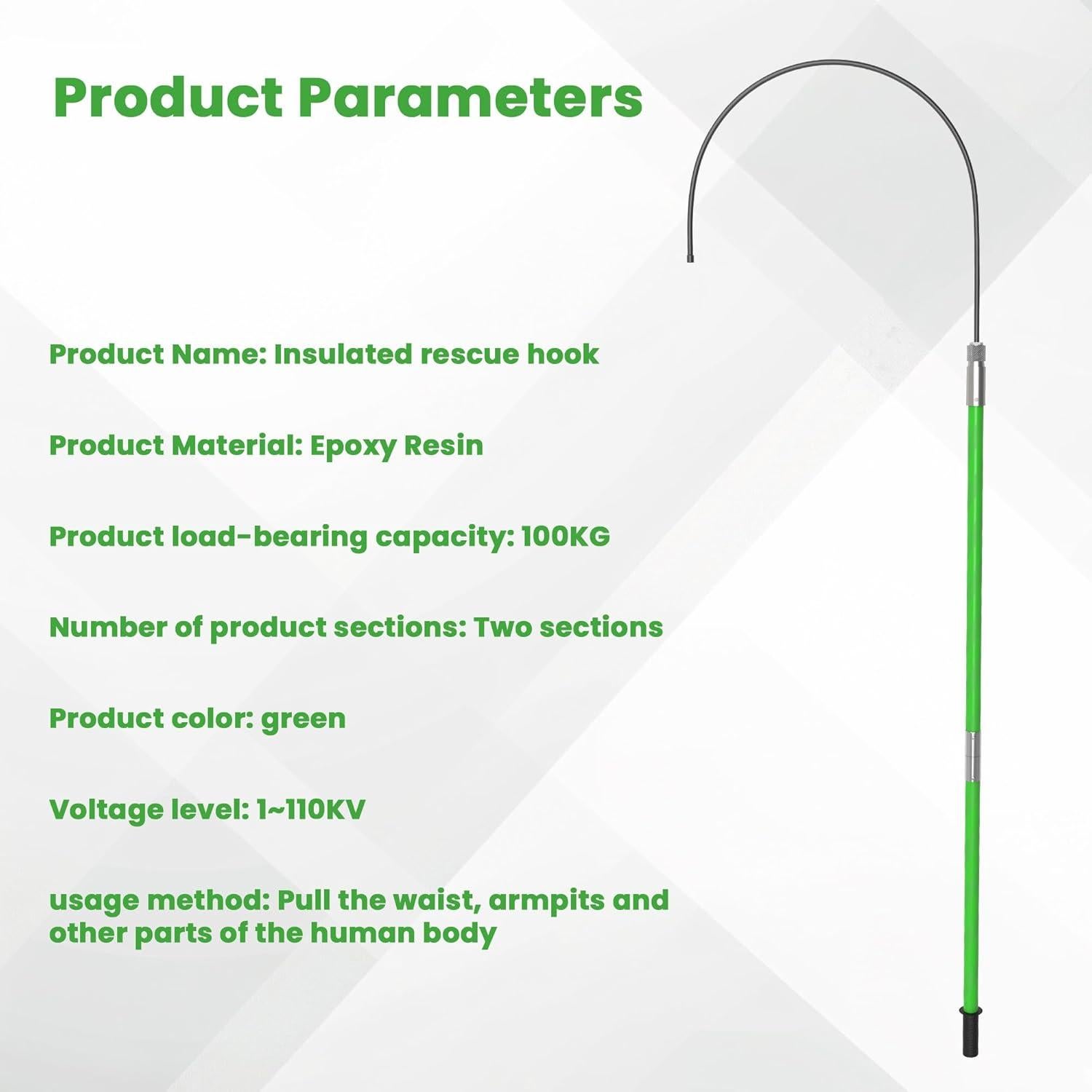 Product Parameters

Product Name: Insulated rescue hook

Product Material: Epoxy Resin

Product load-bearing capacity: 100KG

Number of product sections: Two sections

Product color: green

Voltage level: 1~110KV

usage method: Pull the waist, armpits and other parts of the human body